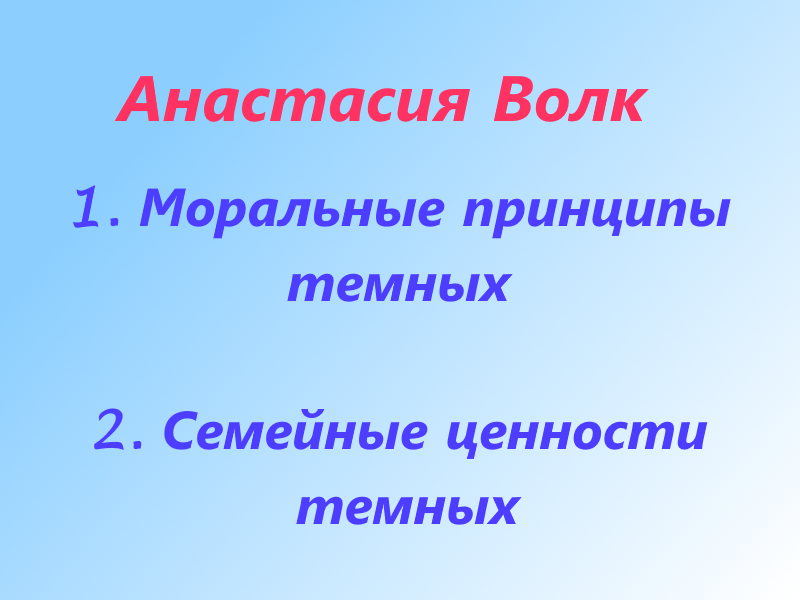 Анастасия Волк

1. Моральные принципы темных

2. Семейные ценности темных